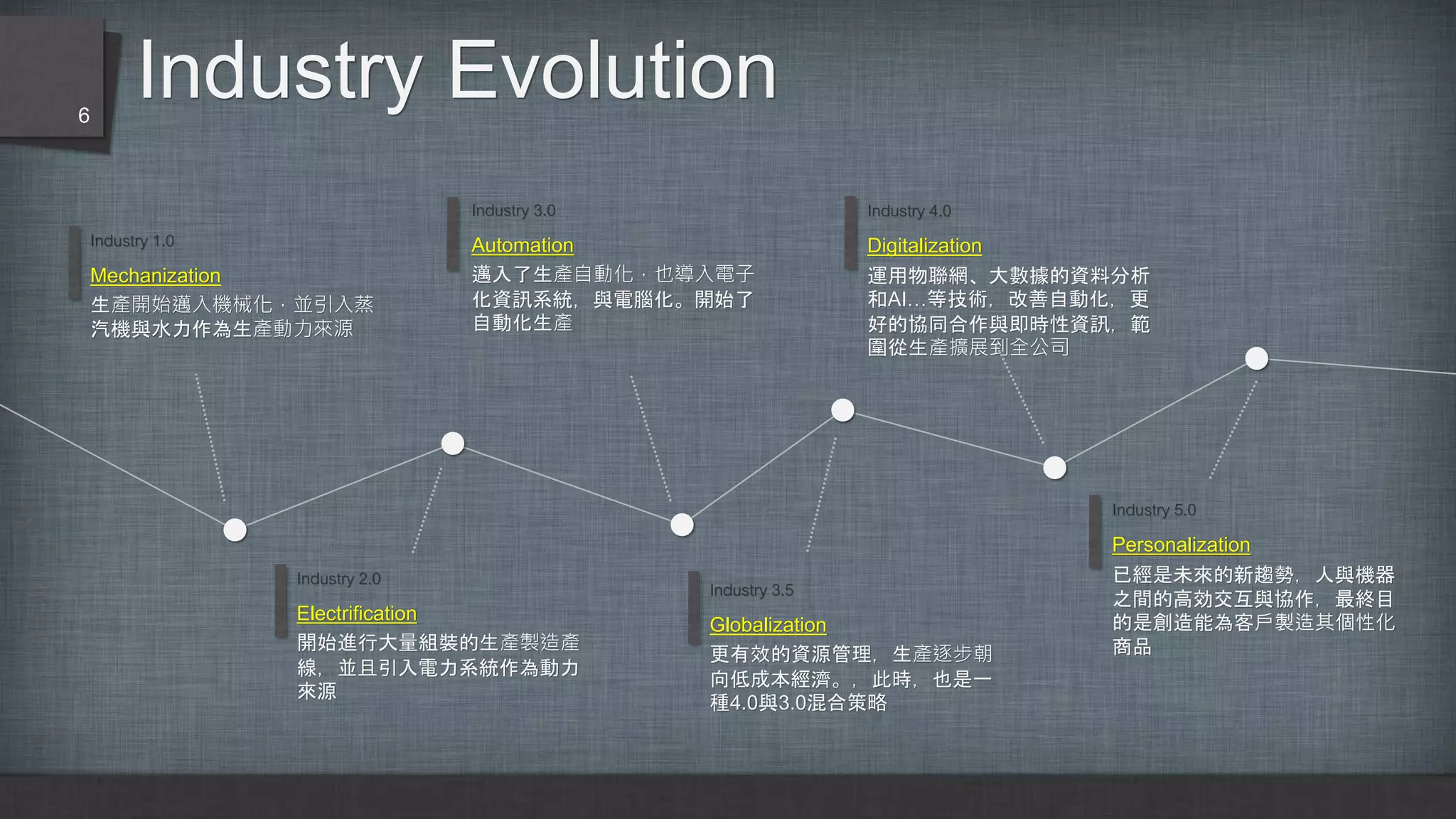 6

Industry Evolution

Industry 1.0

Mechanization

生產開始邁入機械化，並引入蒸汽機與水力作為生產動力來源

Industry 2.0

Electrification

開始進行大量組裝的生產製造產線，並且引入電力系統作為動力來源

Industry 3.0

Automation

邁入了生產自動化，也導入電子化資訊系統，與電腦化。開始了自動化生產

Industry 3.5

Globalization

更有效的資源管理，生產逐步朝向低成本經濟。，此時，也是一種4.0與3.0混合策略

Industry 4.0

Digitalization

運用物聯網、大數據的資料分析和AI...等技術，改善自動化，更好的協同合作與即時性資訊，範圍從生產擴展到全公司

Industry 5.0

Personalization

已經是未來的新趨勢，人與機器之間的高効交互與協作，最終目的是創造能為客戶製造其個性化商品